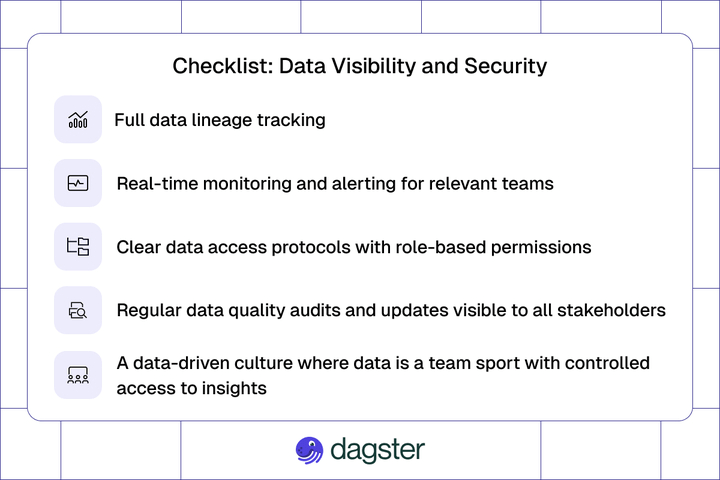 Checklist: Data Visibility and Security

Full data lineage tracking

Real-time monitoring and alerting for relevant teams

Clear data access protocols with role-based permissions

Regular data quality audits and updates visible to all stakeholders

A data-driven culture where data is a team sport with controlled access to insights

dagster